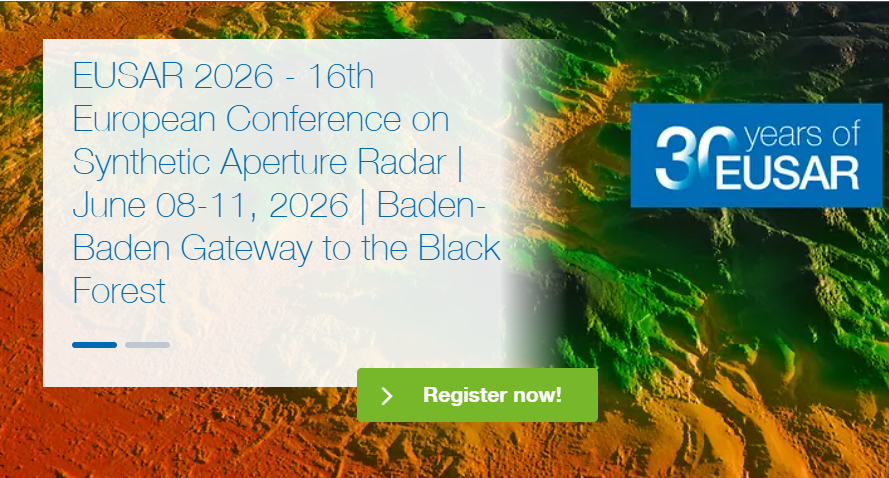 EUSAR 2026 - 16th European Conference on Synthetic Aperture Radar | June 08-11, 2026 | Baden-Baden Gateway to the Black Forest

30 years of EUSAR

Register now!